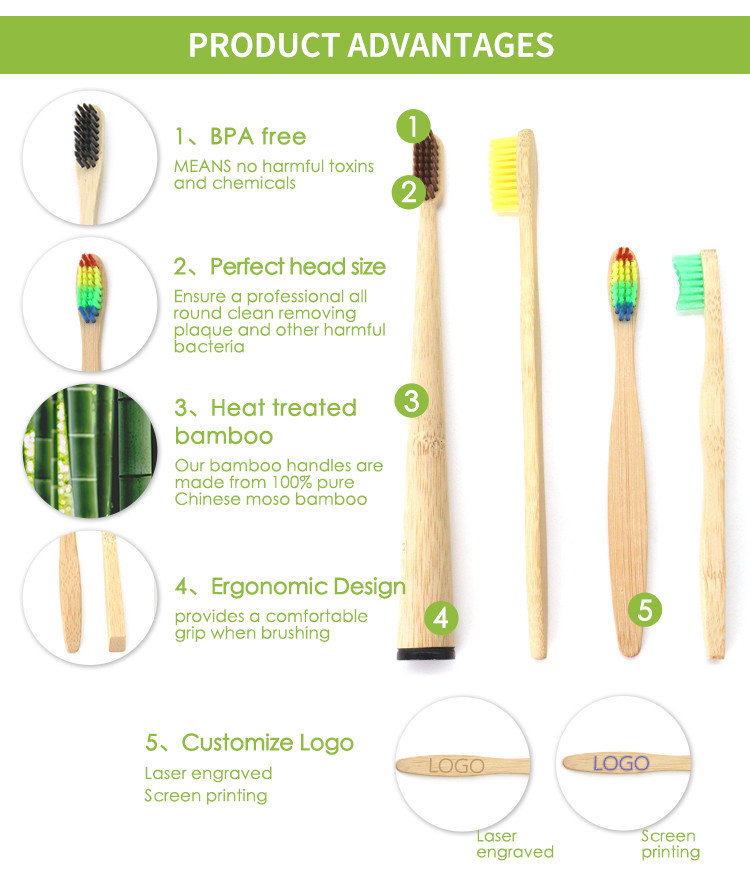 PRODUCT ADVANTAGES

1、BPA free
MEANS no harmful toxins and chemicals

2、Perfect head size
Ensure a professional all round clean removing plaque and other harmful bacteria

3、Heat treated bamboo
Our bamboo handles are made from 100% pure Chinese moso bamboo

4、Ergonomic Design
provides a comfortable grip when brushing

1
2
3
4
5

5、Customize Logo
Laser engraved
Screen printing

LOGO
LOGO

Laser engraved

Screen printing